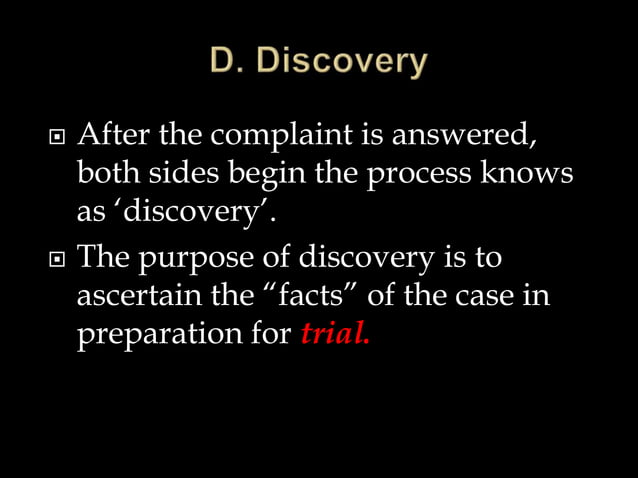 D. Discovery

After the complaint is answered, both sides begin the process knows as ‘discovery’.

The purpose of discovery is to ascertain the “facts” of the case in preparation for trial.